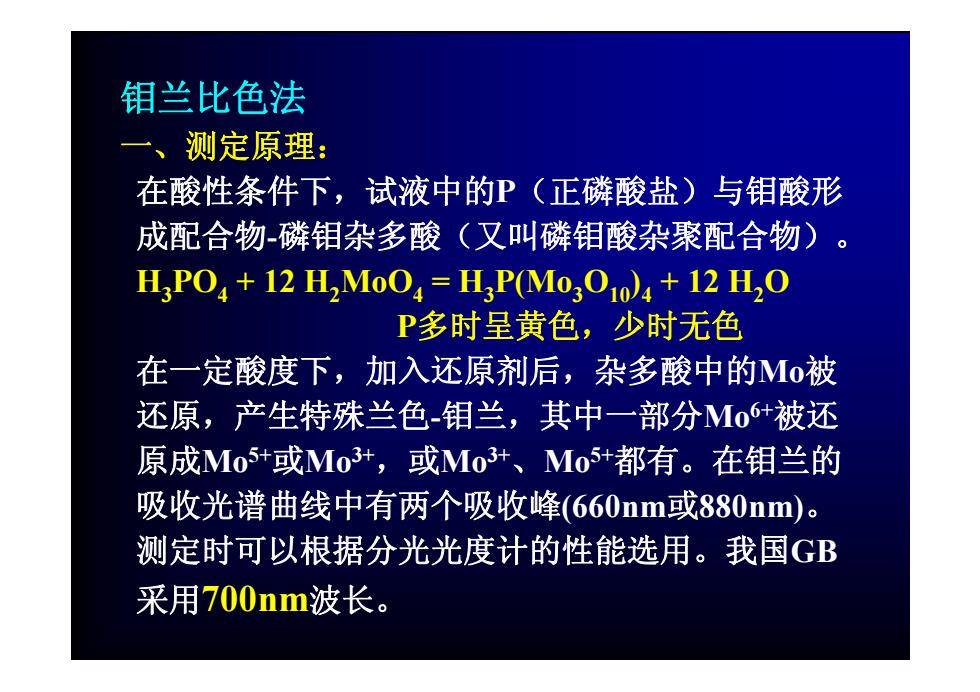 钼兰比色法
一、测定原理：
在酸性条件下，试液中的P（正磷酸盐）与钼酸形成配合物-磷钼杂多酸（又叫磷钼酸杂聚配合物）。
$H_3PO_4 + 12\ H_2MoO_4 = H_3P(Mo_3O_{10})_4 + 12\ H_2O$
P多时呈黄色，少时无色
在一定酸度下，加入还原剂后，杂多酸中的Mo被还原，产生特殊兰色-钼兰，其中一部分$Mo^{6+}$被还原成$Mo^{5+}$或$Mo^{3+}$，或$Mo^{3+}$、$Mo^{5+}$都有。在钼兰的吸收光谱曲线中有两个吸收峰(660nm或880nm)。测定时可以根据分光光度计的性能选用。我国GB采用700nm波长。